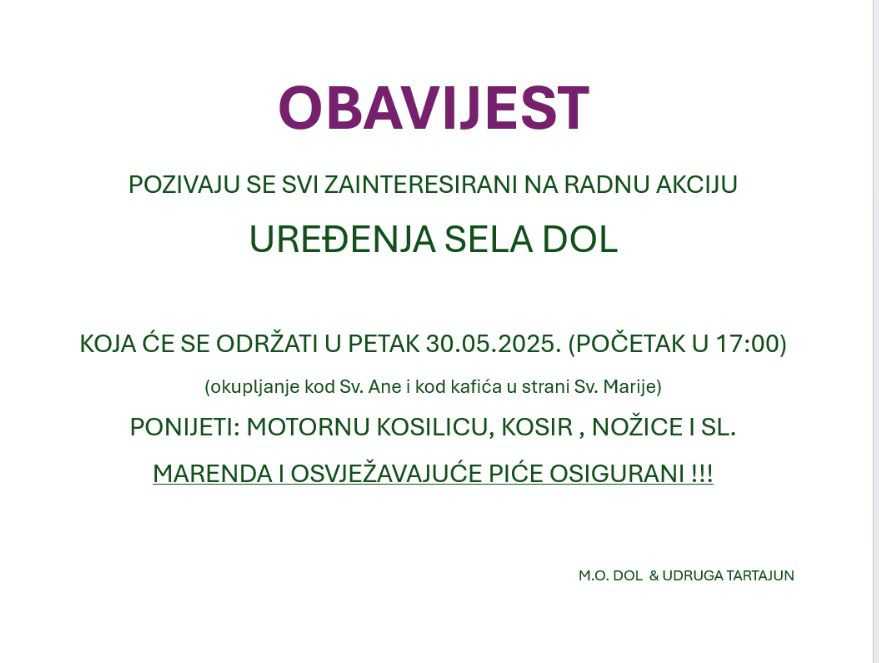 OBAVIJEST

POZIVAJU SE SVI ZAINTERESIRANI NA RADNU AKCIJU

UREĐENJA SELA DOL

KOJA ĆE SE ODRŽATI U PETAK 30.05.2025. (POČETAK U 17:00)

(okupljanje kod Sv. Ane i kod kafića u strani Sv. Marije)

PONIJETI: MOTORNU KOSILICU, KOSIR , NOŽICE I SL.

MARENDA I OSVJEŽAVAJUĆE PIĆE OSIGURANI !!!

M.O. DOL & UDRUGA TARTAJUN